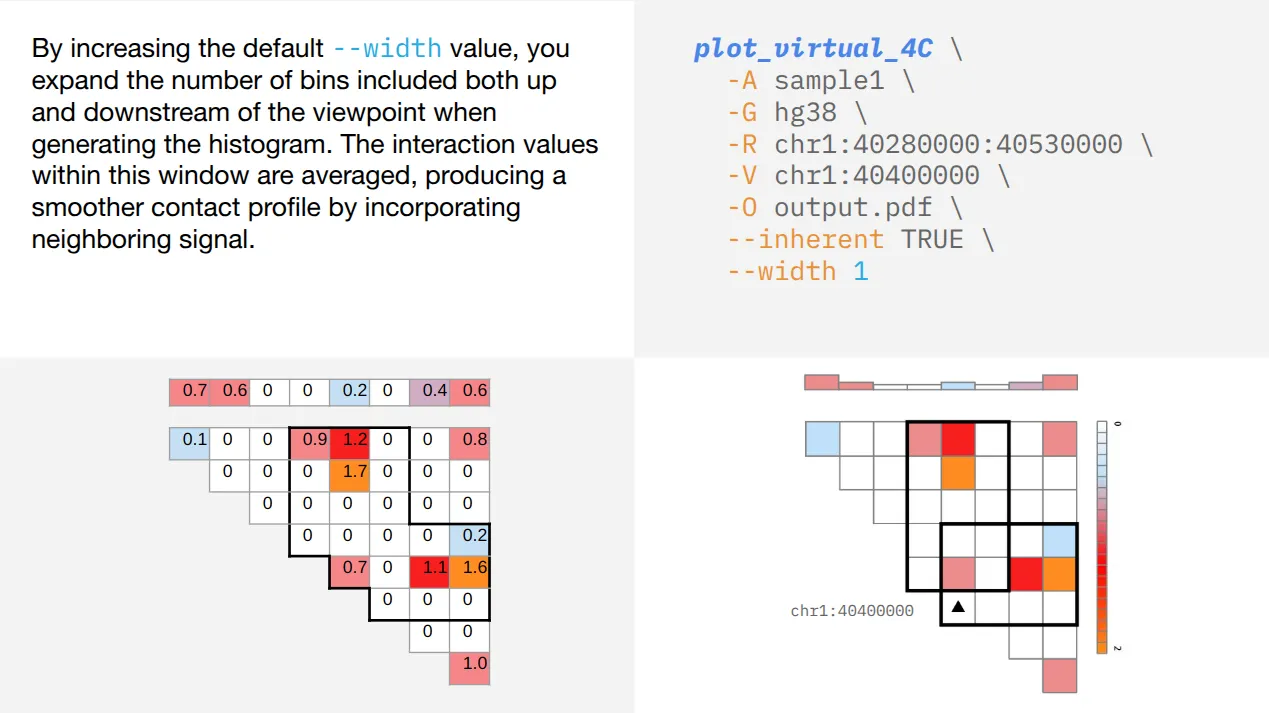 By increasing the default --width value, you expand the number of bins included both up and downstream of the viewpoint when generating the histogram. The interaction values within this window are averaged, producing a smoother contact profile by incorporating neighboring signal.

plot_virtual_4C \
  -A sample1 \
  -G hg38 \
  -R chr1:40280000:40530000 \
  -V chr1:40400000 \
  -O output.pdf \
  --inherent TRUE \
  --width 1

| 0.7 | 0.6 | 0 | 0 | 0.2 | 0 | 0.4 | 0.6 |
|---|---|---|---|---|---|---|---|

| 0.1 | 0 | 0 | 0.9 | 1.2 | 0 | 0 | 0.8 |
|---|---|---|---|---|---|---|---|
| | 0 | 0 | 0 | 1.7 | 0 | 0 | 0 |
| | | 0 | 0 | 0 | 0 | 0 | 0 |
| | | | 0 | 0 | 0 | 0 | 0.2 |
| | | | | 0.7 | 0 | 1.1 | 1.6 |
| | | | | | 0 | 0 | 0 |
| | | | | | | 0 | 0 |
| | | | | | | | 1.0 |

chr1:40400000

0

2